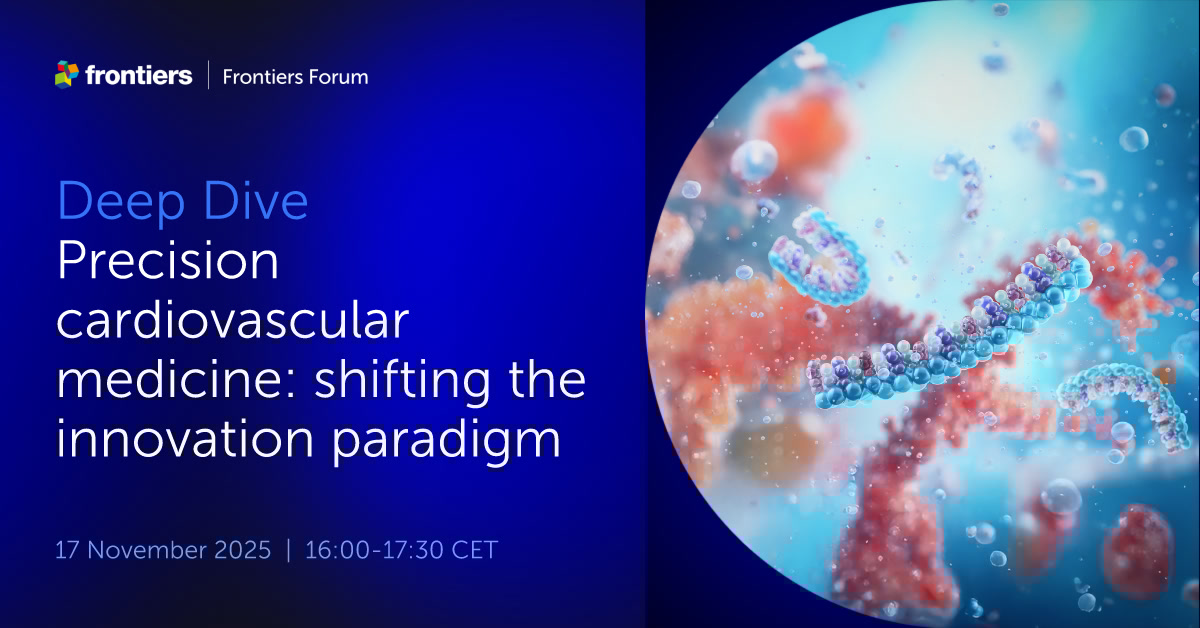 frontiers | Frontiers Forum

Deep Dive
Precision cardiovascular medicine: shifting the innovation paradigm

17 November 2025 | 16:00-17:30 CET